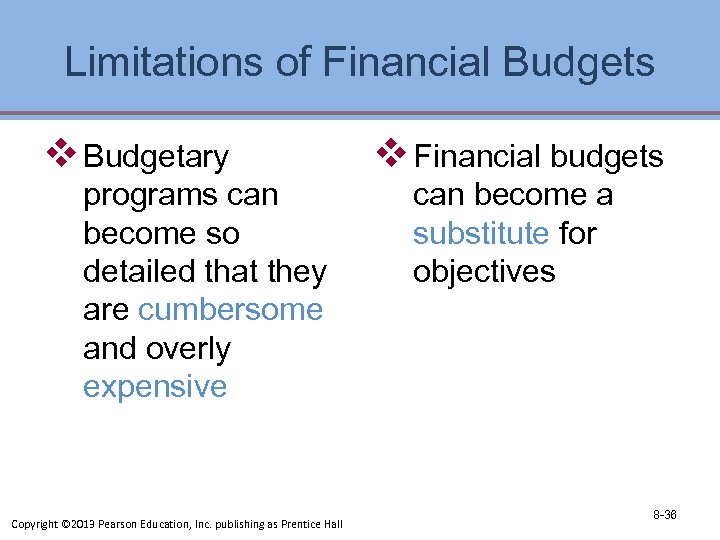 Limitations of Financial Budgets

❖ Budgetary programs can become so detailed that they are cumbersome and overly expensive

❖ Financial budgets can become a substitute for objectives

Copyright ©2013 Pearson Education, Inc. publishing as Prentice Hall

8-36